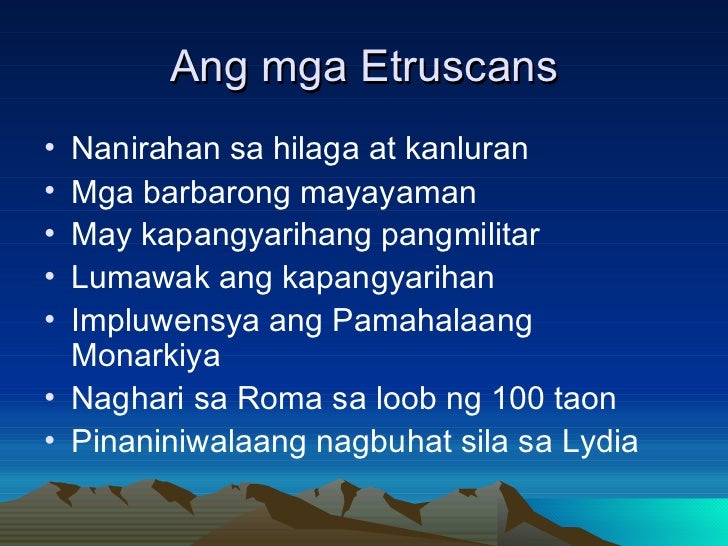 Ang mga Etruscans

• Nanirahan sa hilaga at kanluran
• Mga barbarong mayayaman
• May kapangyarihang pangmilitar
• Lumawak ang kapangyarihan
• Impluwensya ang Pamahalaang Monarkiya
• Naghari sa Roma sa loob ng 100 taon
• Pinaniniwalaang nagbuhat sila sa Lydia